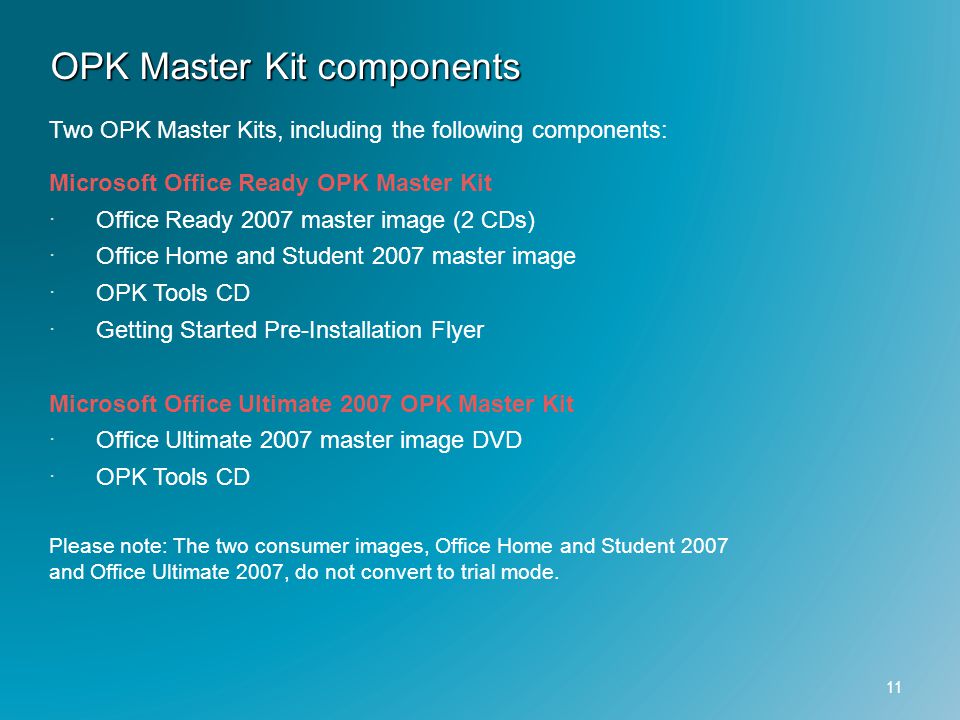 OPK Master Kit components

Two OPK Master Kits, including the following components:

Microsoft Office Ready OPK Master Kit

· Office Ready 2007 master image (2 CDs)

· Office Home and Student 2007 master image

· OPK Tools CD

· Getting Started Pre-Installation Flyer

Microsoft Office Ultimate 2007 OPK Master Kit

· Office Ultimate 2007 master image DVD

· OPK Tools CD

Please note: The two consumer images, Office Home and Student 2007 and Office Ultimate 2007, do not convert to trial mode.

11